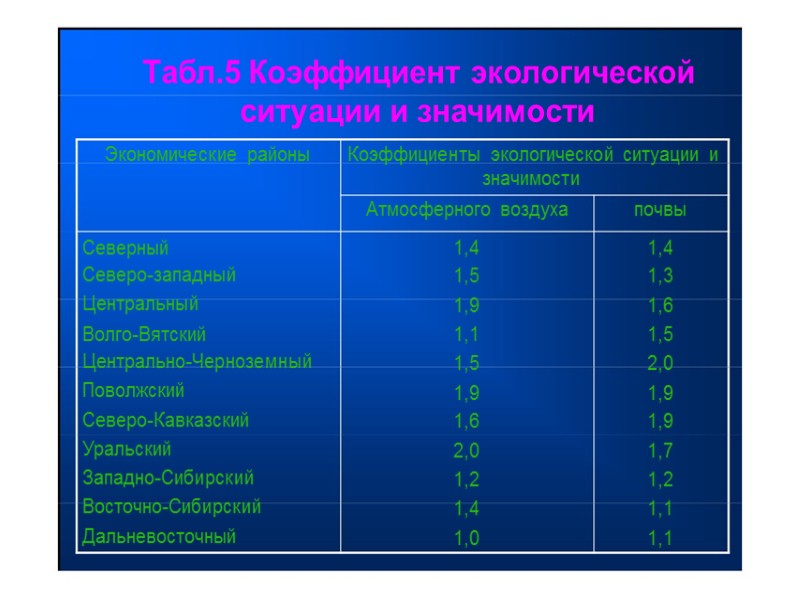 Табл.5 Коэффициент экологической ситуации и значимости

| Экономические районы | Коэффициенты экологической ситуации и значимости | |
|---|---|---|
| | Атмосферного воздуха | почвы |
| Северный | 1,4 | 1,4 |
| Северо-западный | 1,5 | 1,3 |
| Центральный | 1,9 | 1,6 |
| Волго-Вятский | 1,1 | 1,5 |
| Центрально-Черноземный | 1,5 | 2,0 |
| Поволжский | 1,9 | 1,9 |
| Северо-Кавказский | 1,6 | 1,9 |
| Уральский | 2,0 | 1,7 |
| Западно-Сибирский | 1,2 | 1,2 |
| Восточно-Сибирский | 1,4 | 1,1 |
| Дальневосточный | 1,0 | 1,1 |